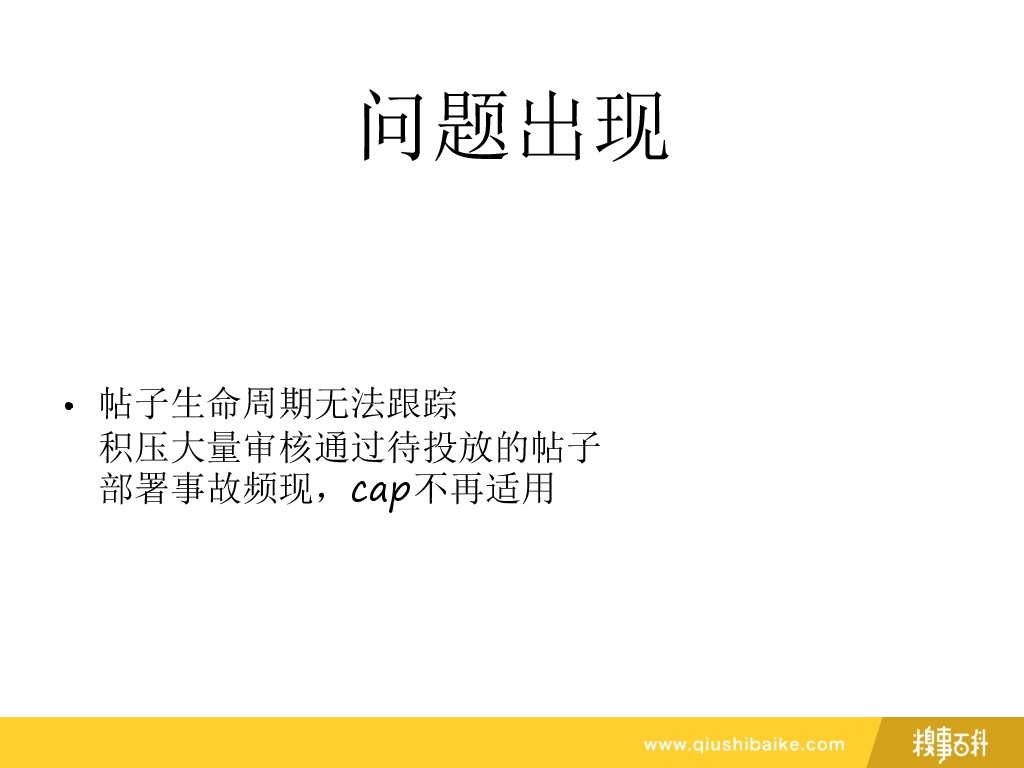 问题出现

• 帖子生命周期无法跟踪
积压大量审核通过待投放的帖子
部署事故频现，cap不再适用

www.qiushibaike.com

糗事百科